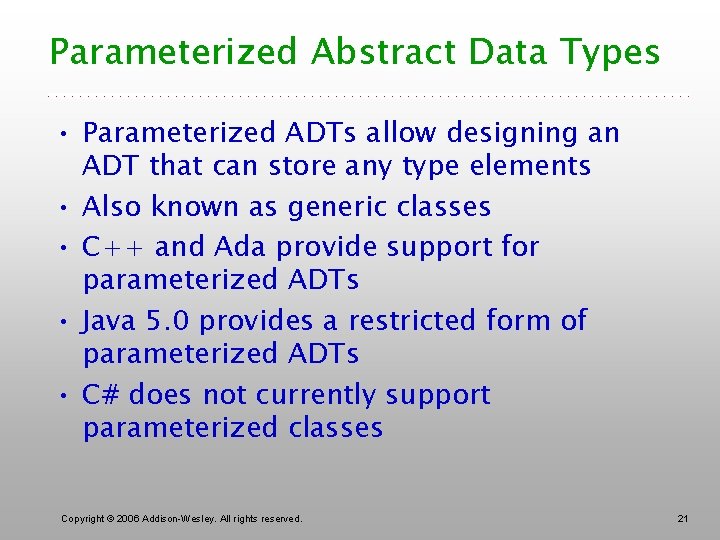 Parameterized Abstract Data Types

• Parameterized ADTs allow designing an ADT that can store any type elements
• Also known as generic classes
• C++ and Ada provide support for parameterized ADTs
• Java 5.0 provides a restricted form of parameterized ADTs
• C# does not currently support parameterized classes

Copyright © 2006 Addison-Wesley. All rights reserved.

21